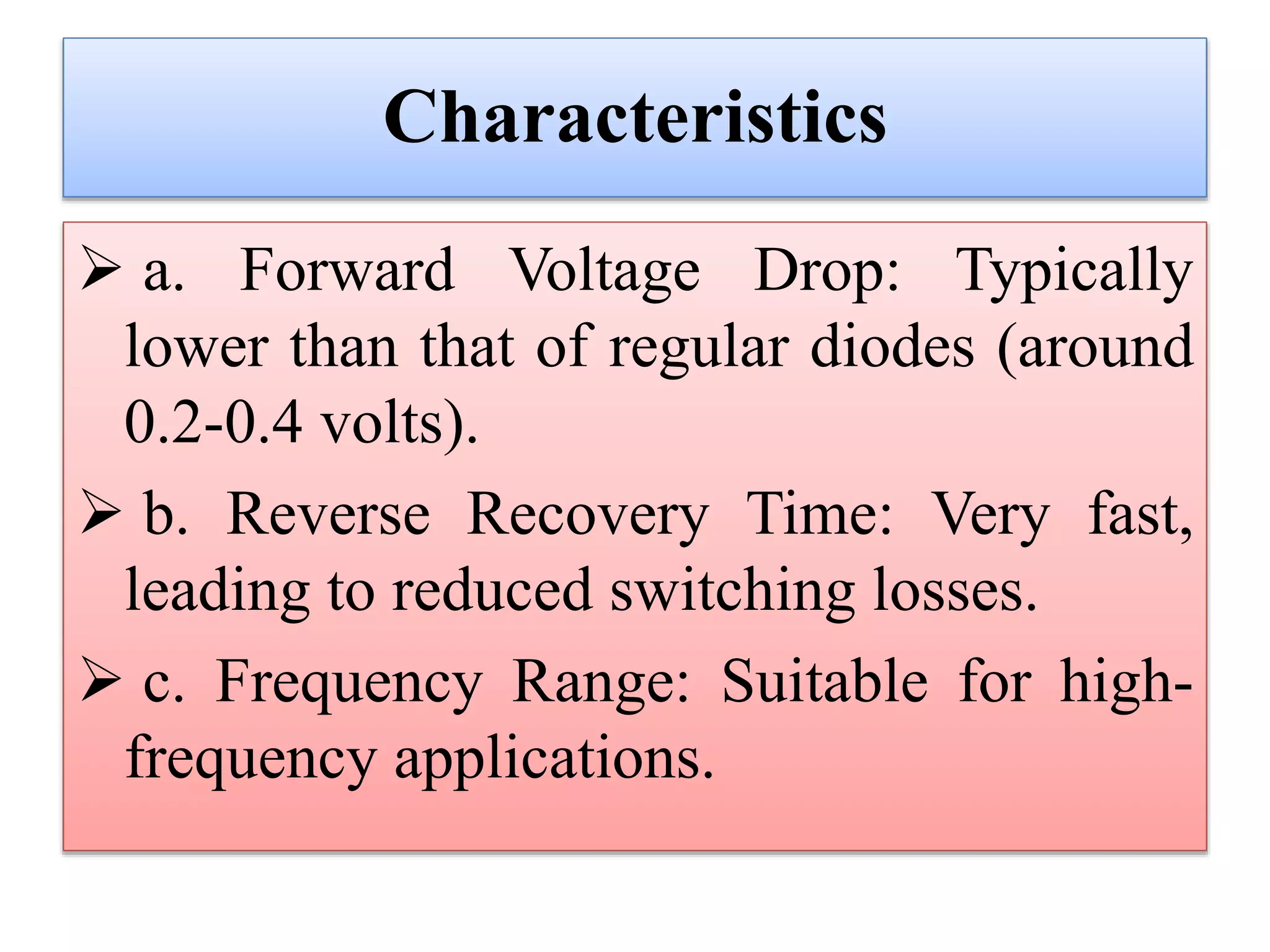 Characteristics

➢ a. Forward Voltage Drop: Typically lower than that of regular diodes (around 0.2-0.4 volts).

➢ b. Reverse Recovery Time: Very fast, leading to reduced switching losses.

➢ c. Frequency Range: Suitable for high-frequency applications.